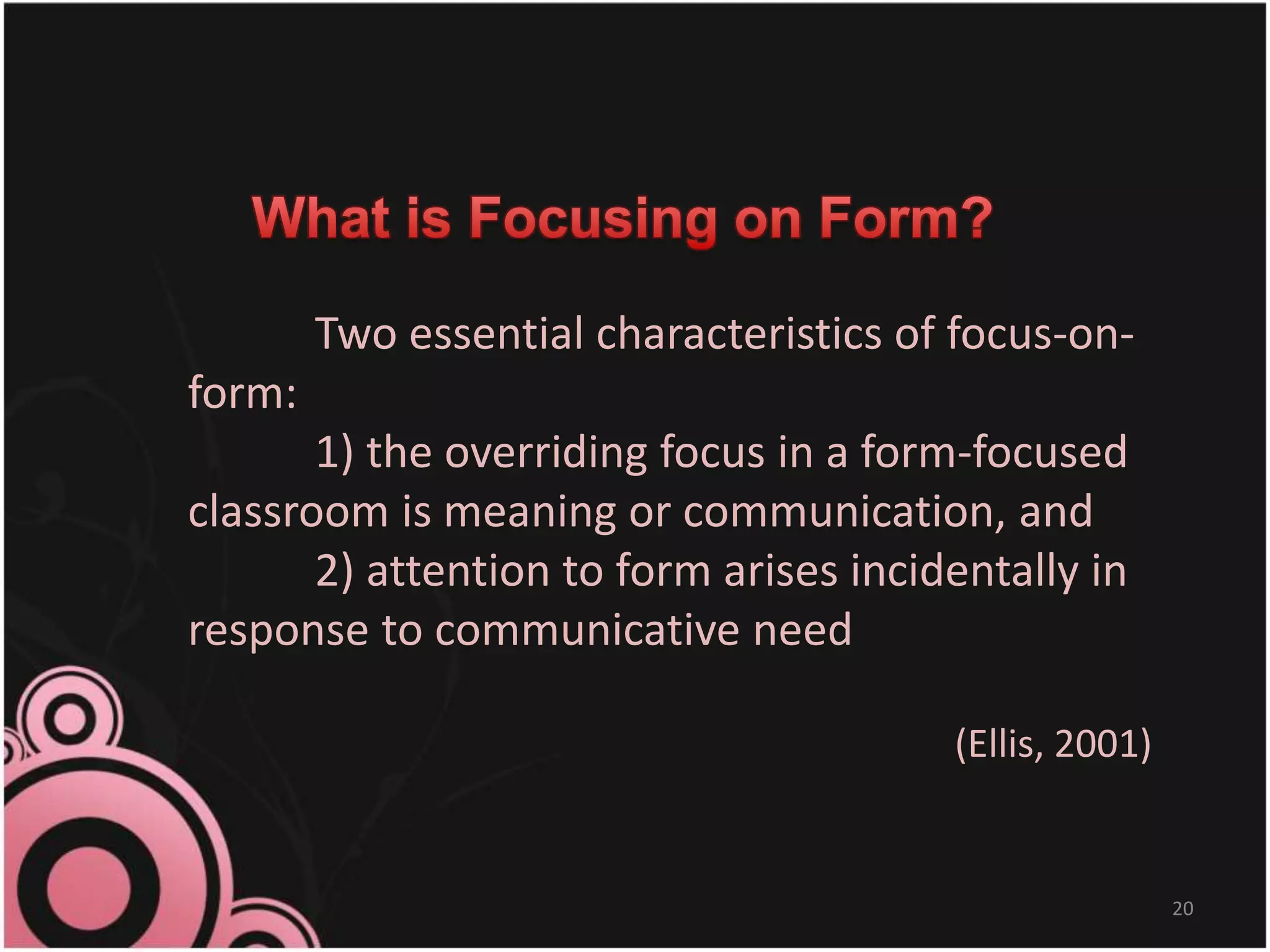 What is Focusing on Form?

Two essential characteristics of focus-on-form:

1) the overriding focus in a form-focused classroom is meaning or communication, and

2) attention to form arises incidentally in response to communicative need

(Ellis, 2001)

20